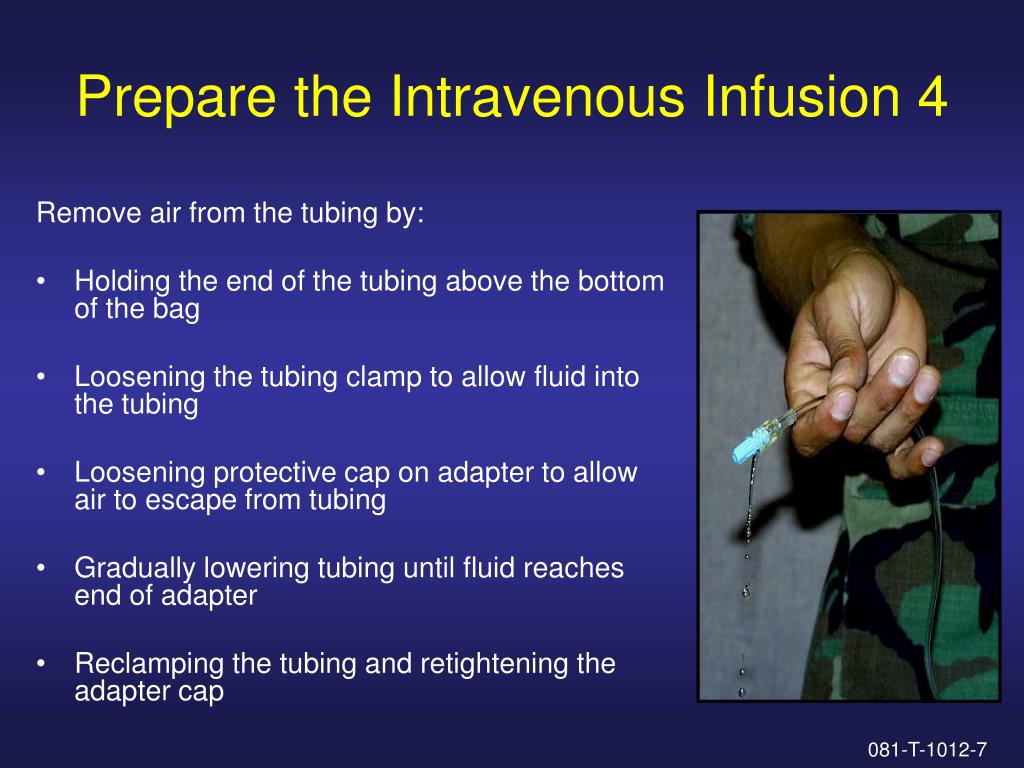 Prepare the Intravenous Infusion 4

Remove air from the tubing by:

• Holding the end of the tubing above the bottom of the bag

• Loosening the tubing clamp to allow fluid into the tubing

• Loosening protective cap on adapter to allow air to escape from tubing

• Gradually lowering tubing until fluid reaches end of adapter

• Reclamping the tubing and retightening the adapter cap

081-T-1012-7